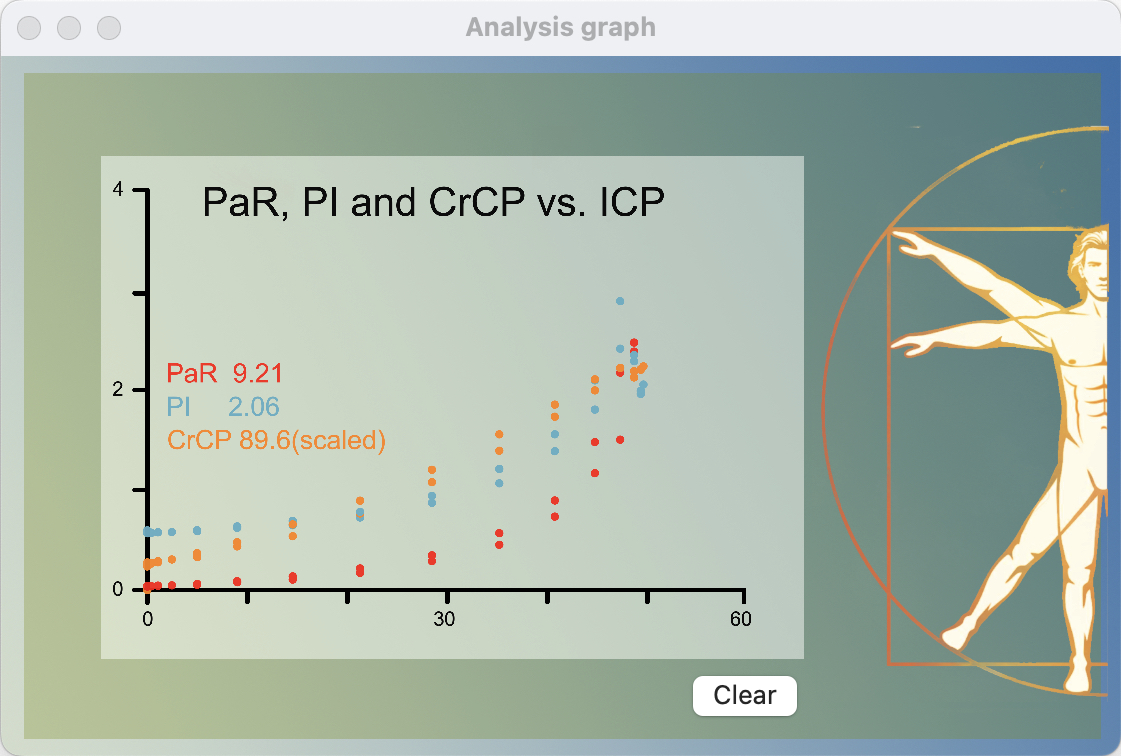 Analysis graph

PaR, PI and CrCP vs. ICP

4
2
0

PaR 9.21
PI 2.06
CrCP 89.6(scaled)

0
30
60

Clear